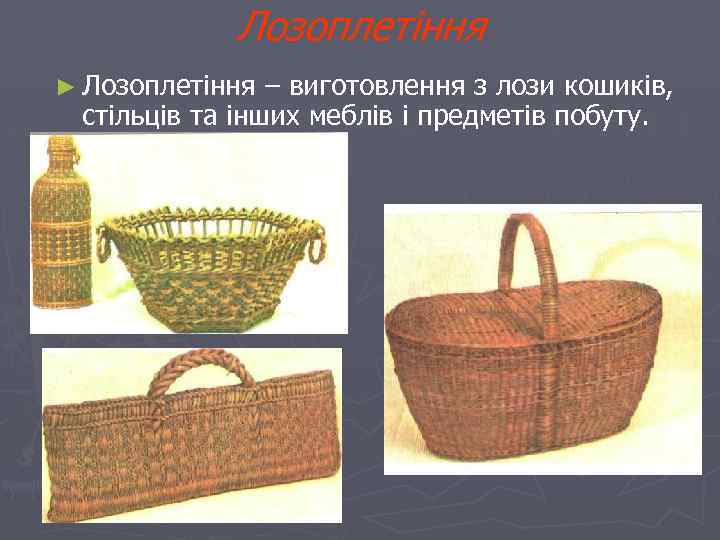 Лозоплетіння

► Лозоплетіння – виготовлення з лози кошиків, стільців та інших меблів і предметів побуту.